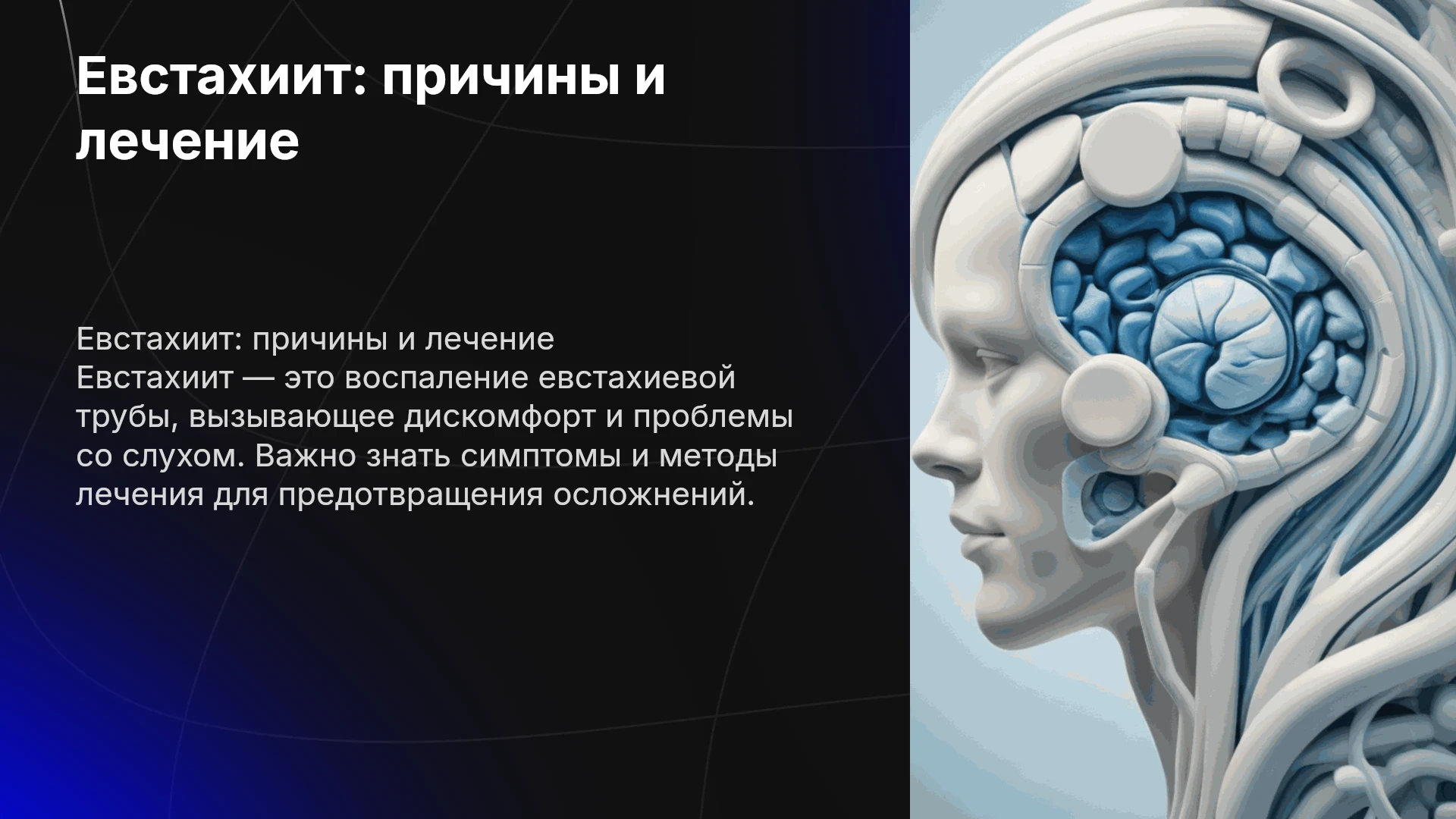 Евстахиит: причины и лечение

Евстахиит: причины и лечение
Евстахиит — это воспаление евстахиевой трубы, вызывающее дискомфорт и проблемы со слухом. Важно знать симптомы и методы лечения для предотвращения осложнений.